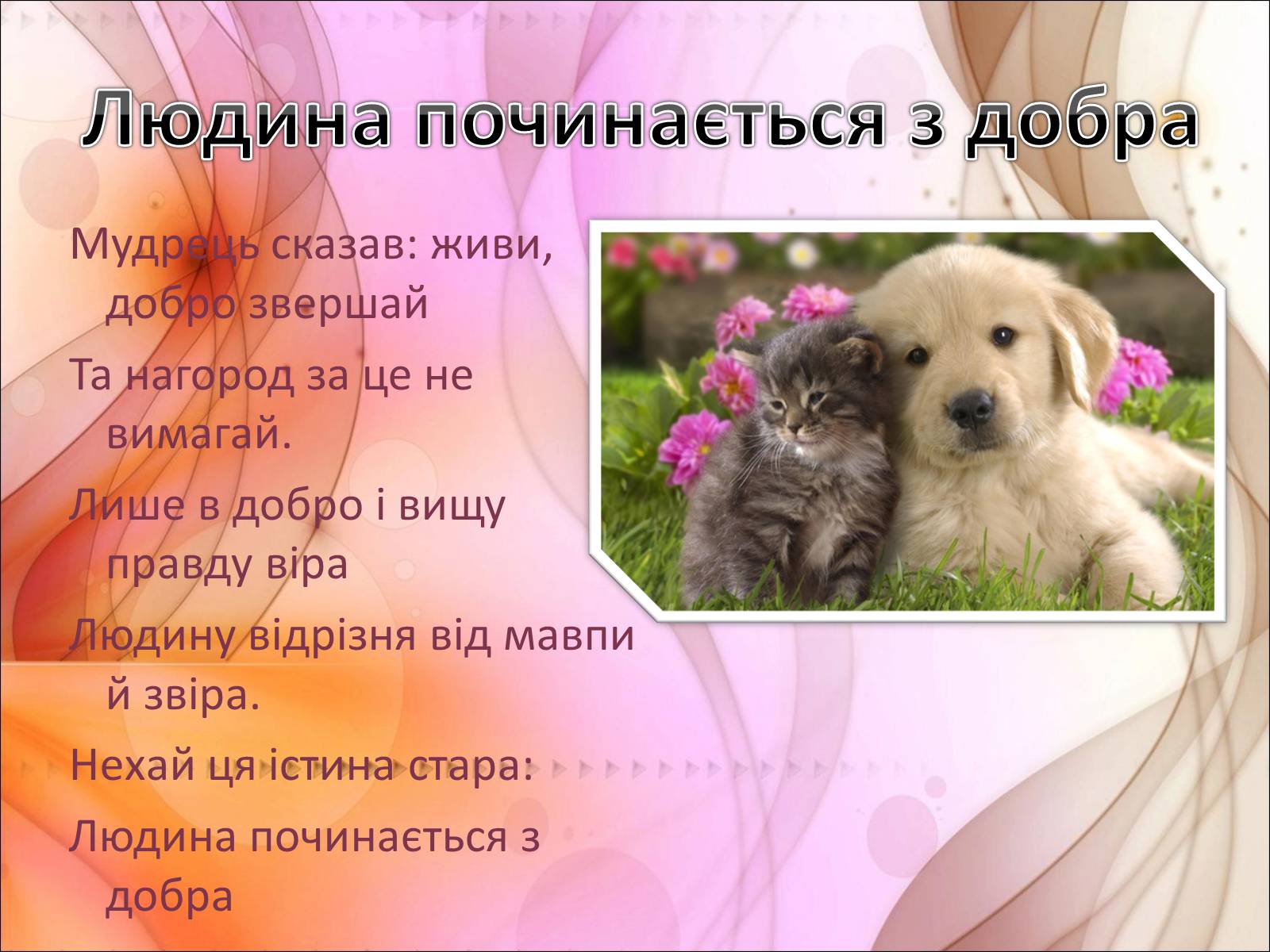 Людина починається з добра

Мудрець сказав: живи, добро звершай

Та нагород за це не вимагай.

Лише в добро і вищу правду віра

Людину відрізня від мавпи й звіра.

Нехай ця істина стара:

Людина починається з добра